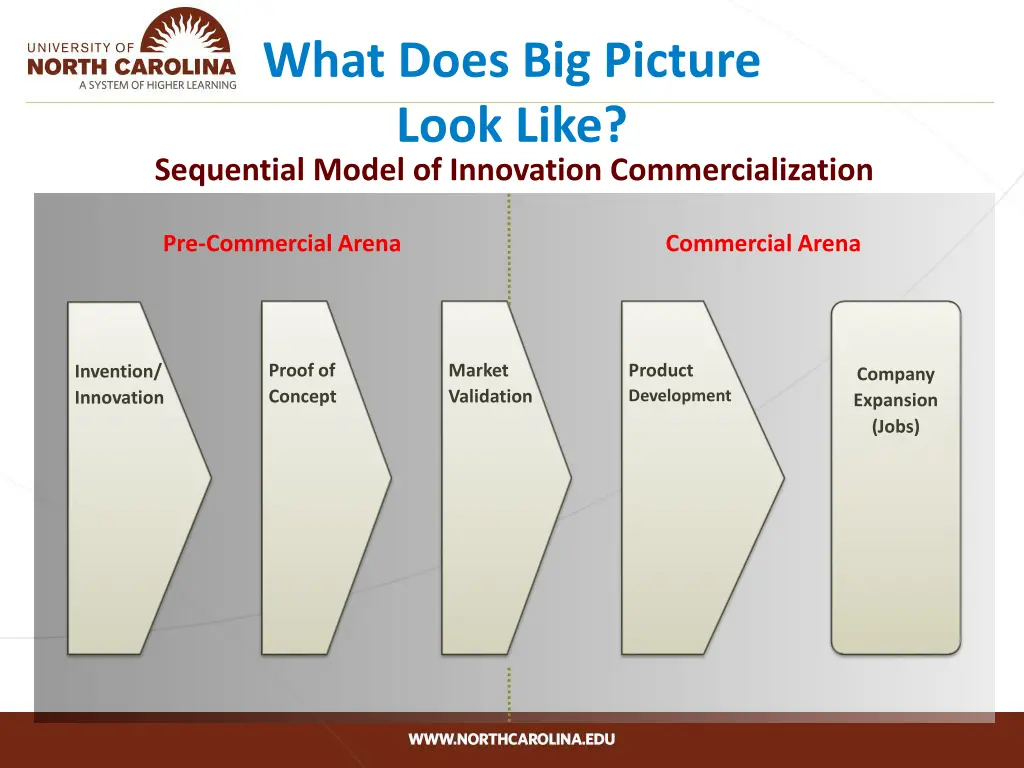 UNIVERSITY OF
NORTH CAROLINA
A SYSTEM OF HIGHER LEARNING

What Does Big Picture Look Like?

Sequential Model of Innovation Commercialization

Pre-Commercial Arena

Commercial Arena

Invention/ Innovation

Proof of Concept

Market Validation

Product Development

Company Expansion (Jobs)

WWW.NORTHCAROLINA.EDU